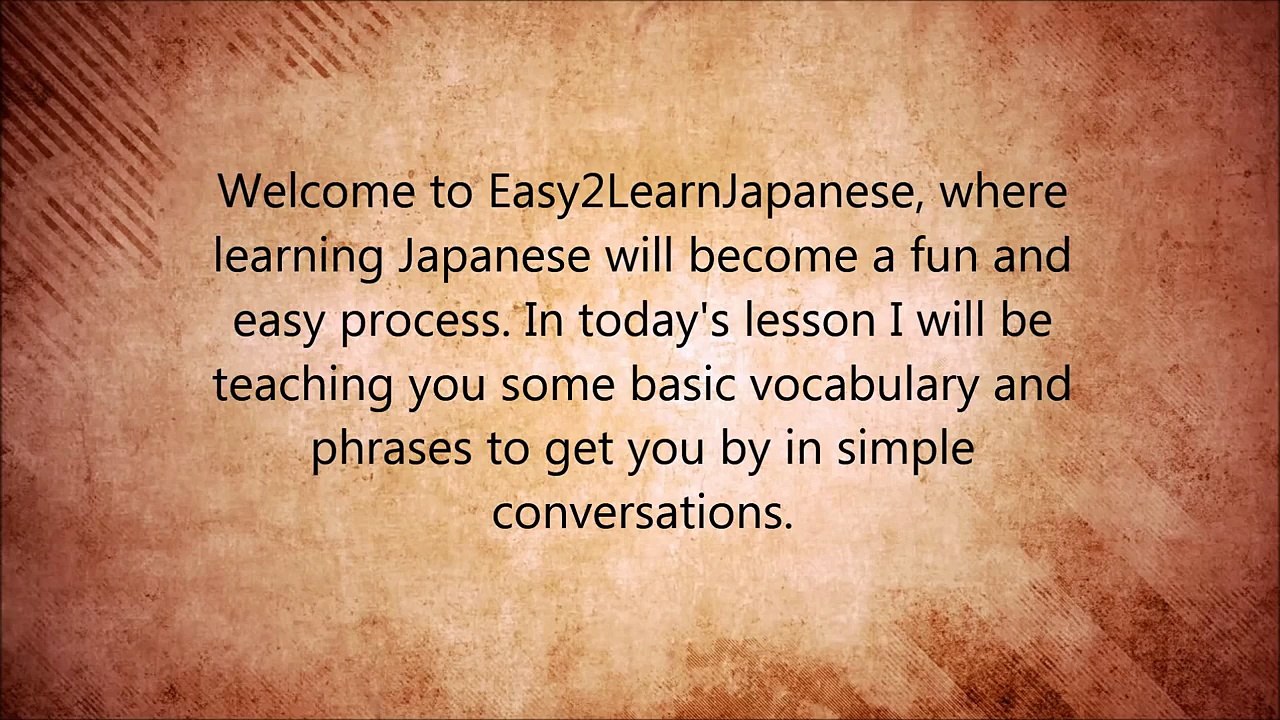 Welcome to Easy2LearnJapanese, where learning Japanese will become a fun and easy process. In today's lesson I will be teaching you some basic vocabulary and phrases to get you by in simple conversations.